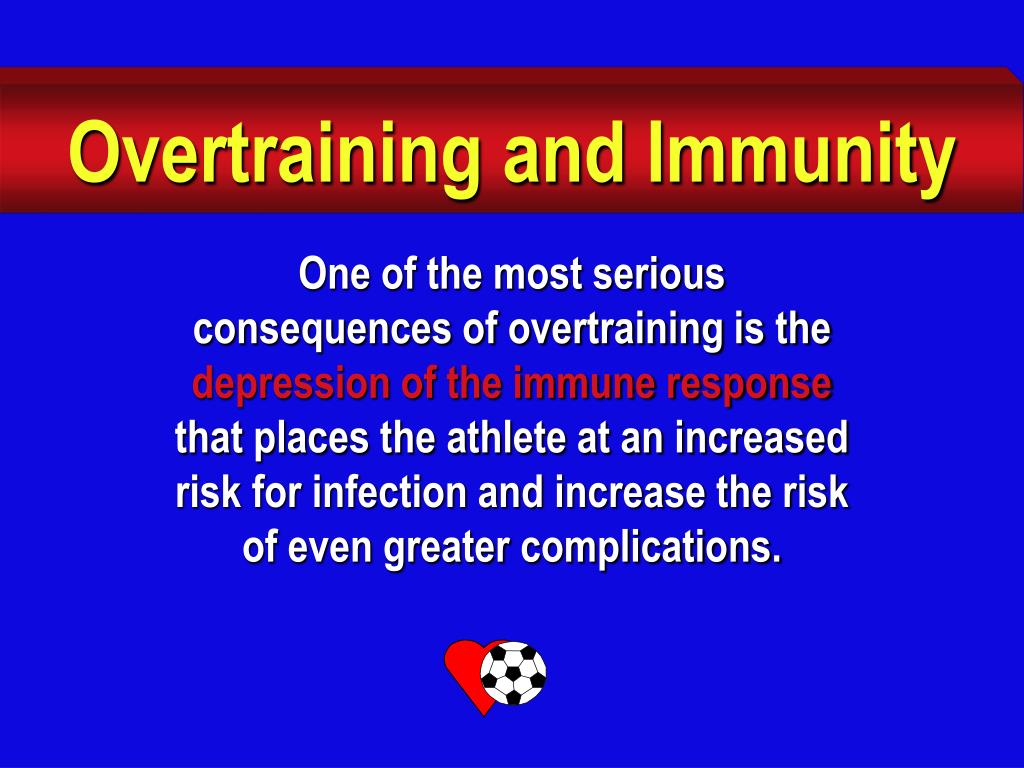 Overtraining and Immunity

One of the most serious consequences of overtraining is the depression of the immune response that places the athlete at an increased risk for infection and increase the risk of even greater complications.